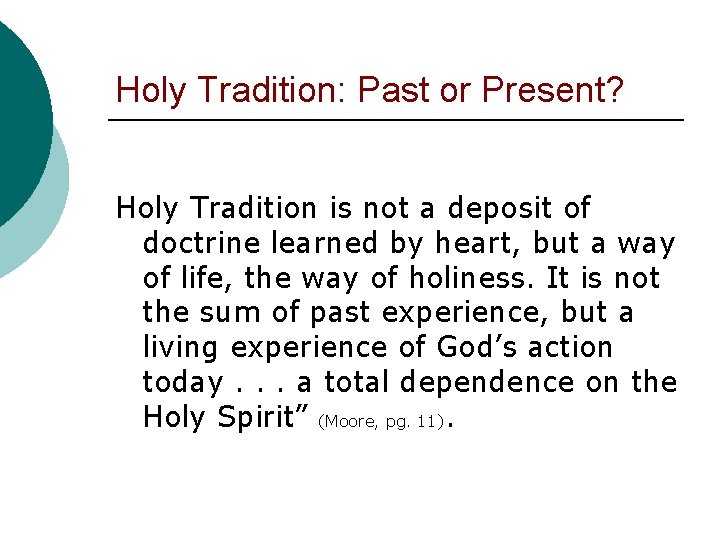 Holy Tradition: Past or Present?

Holy Tradition is not a deposit of doctrine learned by heart, but a way of life, the way of holiness. It is not the sum of past experience, but a living experience of God’s action today . . . a total dependence on the Holy Spirit” (Moore, pg. 11).